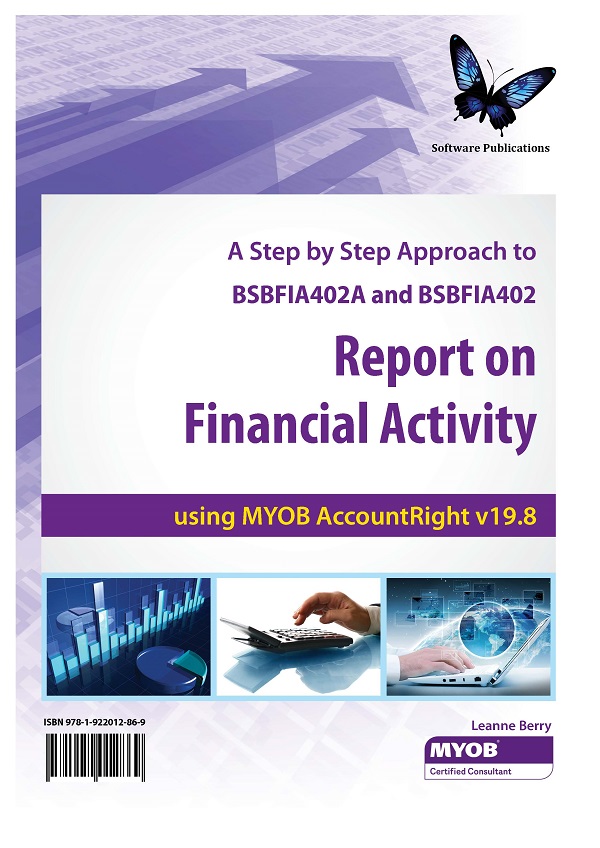 Software Publications

A Step by Step Approach to
BSBFIA402A and BSBFIA402

Report on
Financial Activity

using MYOB AccountRight v19.8

ISBN 978-1-922012-86-9

Leanne Berry

MYOB
Certified Consultant